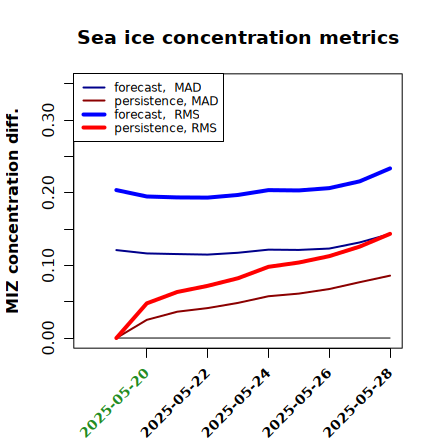 Sea ice concentration metrics

forecast, MAD
persistence, MAD
forecast, RMS
persistence, RMS

MIZ concentration diff.

0.00
0.10
0.20
0.30

2025-05-20
2025-05-22
2025-05-24
2025-05-26
2025-05-28